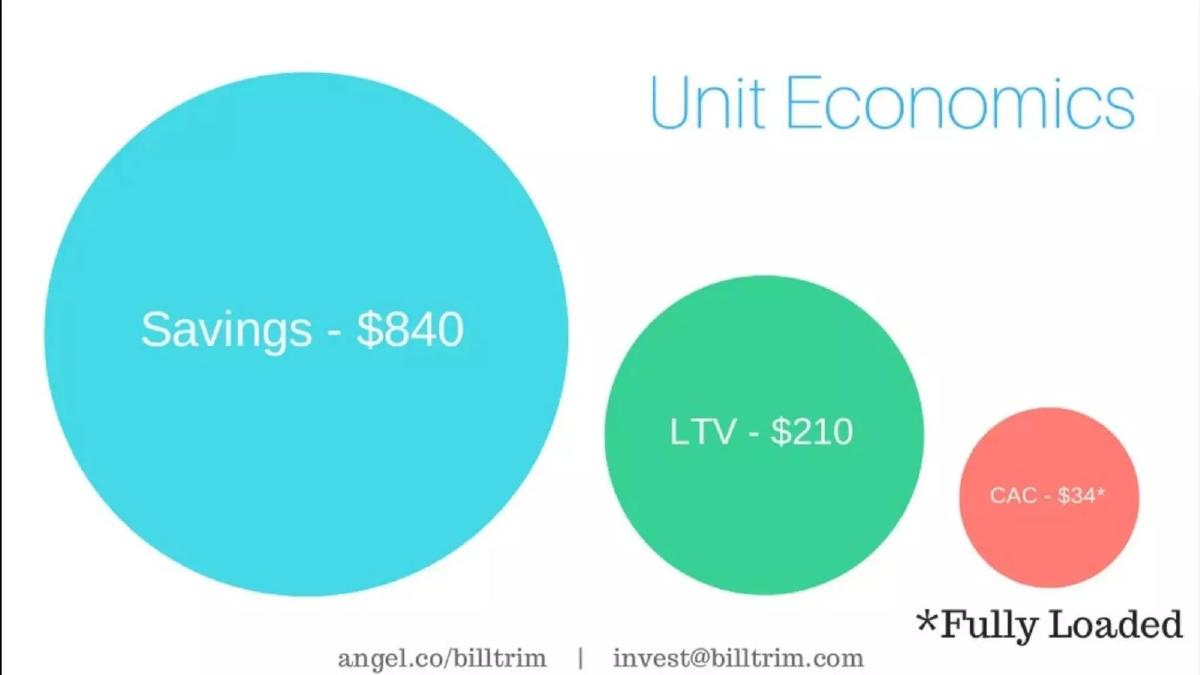 Unit Economics

Savings - \$840

LTV - \$210

CAC - \$34*

*Fully Loaded

angel.co/billtrim | invest@billtrim.com